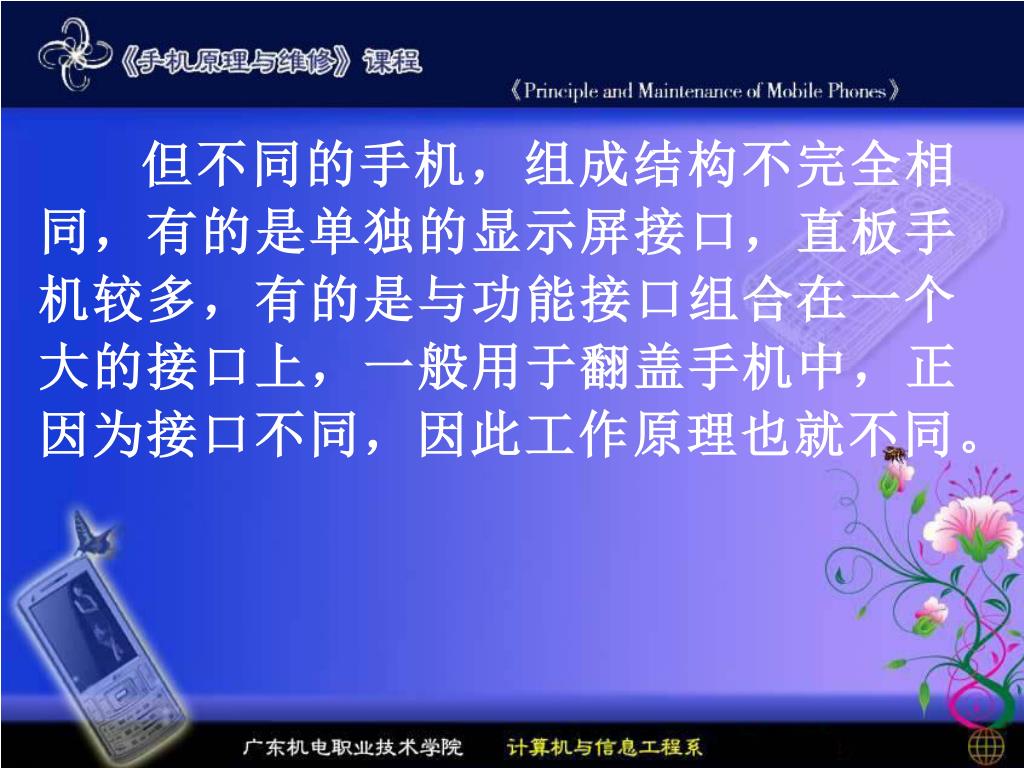 《手机原理与维修》课程

《Principle and Maintenance of Mobile Phones》

但不同的手机，组成结构不完全相同，有的是单独的显示屏接口，直板手机较多，有的是与功能接口组合在一个大的接口上，一般用于翻盖手机中，正因为接口不同，因此工作原理也就不同。

广东机电职业技术学院　计算机与信息工程系